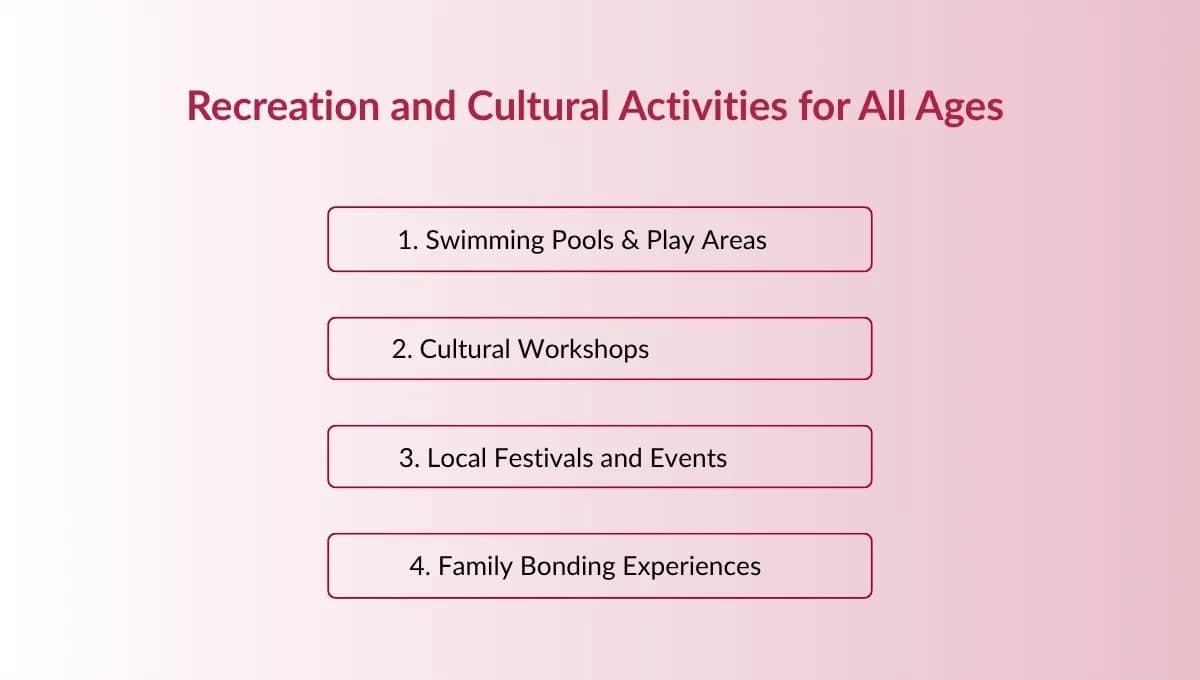 Recreation and Cultural Activities for All Ages

1. Swimming Pools & Play Areas

2. Cultural Workshops

3. Local Festivals and Events

4. Family Bonding Experiences